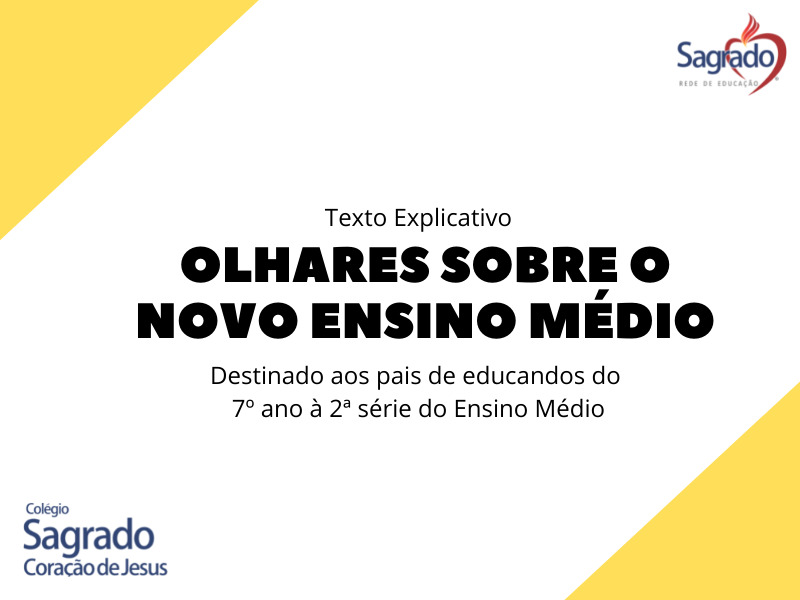 Sagrado
REDE DE EDUCAÇÃO

Texto Explicativo

OLHARES SOBRE O NOVO ENSINO MÉDIO

Destinado aos pais de educandos do 7º ano à 2ª série do Ensino Médio

Colégio
Sagrado
Coração de Jesus